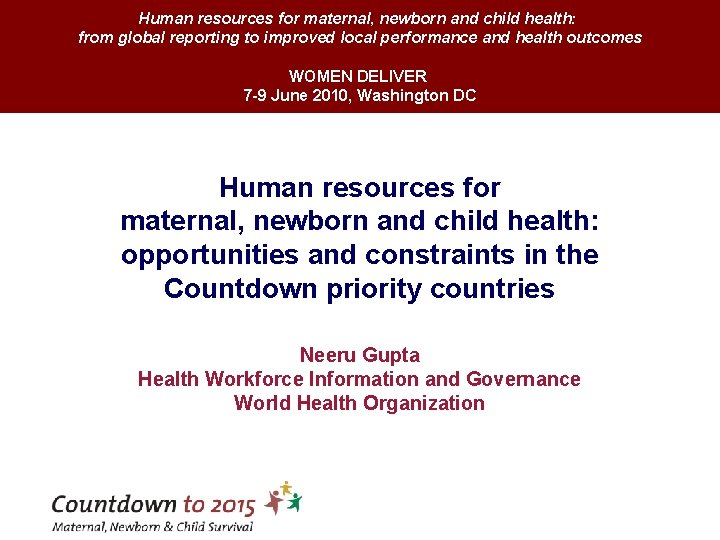 Human resources for maternal, newborn and child health: from global reporting to improved local performance and health outcomes

WOMEN DELIVER
7-9 June 2010, Washington DC

Human resources for maternal, newborn and child health: opportunities and constraints in the Countdown priority countries

Neeru Gupta
Health Workforce Information and Governance
World Health Organization

Countdown to 2015
Maternal, Newborn & Child Survival